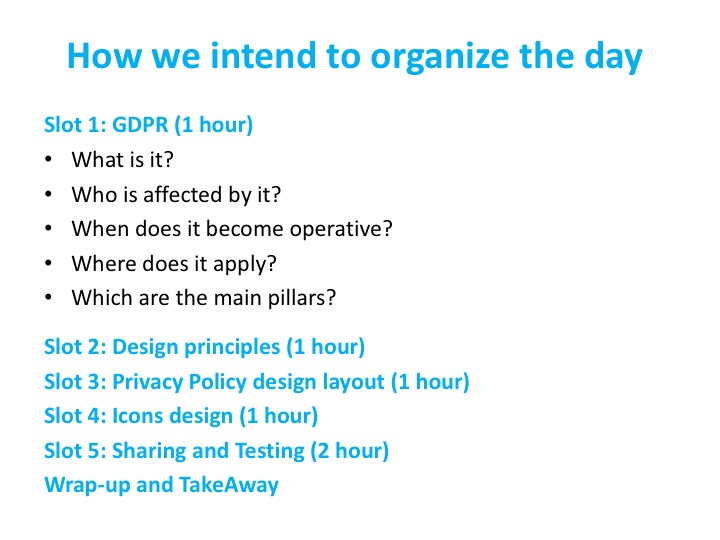 How we intend to organize the day

Slot 1: GDPR (1 hour)
• What is it?
• Who is affected by it?
• When does it become operative?
• Where does it apply?
• Which are the main pillars?

Slot 2: Design principles (1 hour)
Slot 3: Privacy Policy design layout (1 hour)
Slot 4: Icons design (1 hour)
Slot 5: Sharing and Testing (2 hour)
Wrap-up and TakeAway